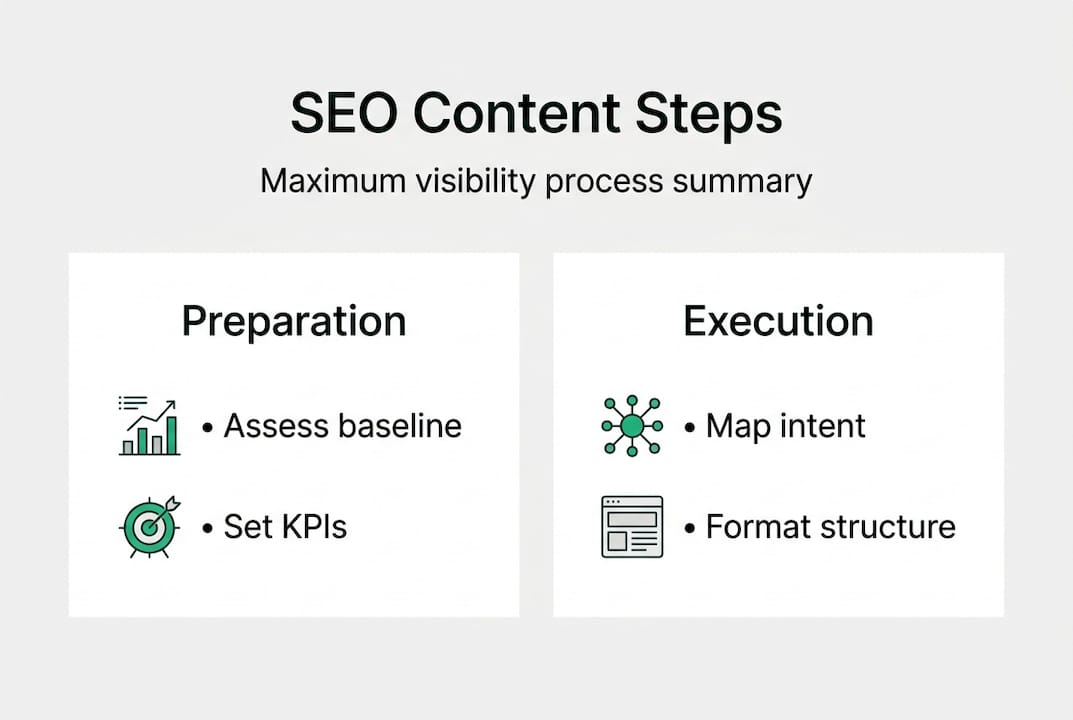 SEO Content Steps

Maximum visibility process summary

Preparation

• Assess baseline

• Set KPIs

Execution

• Map intent

• Format structure